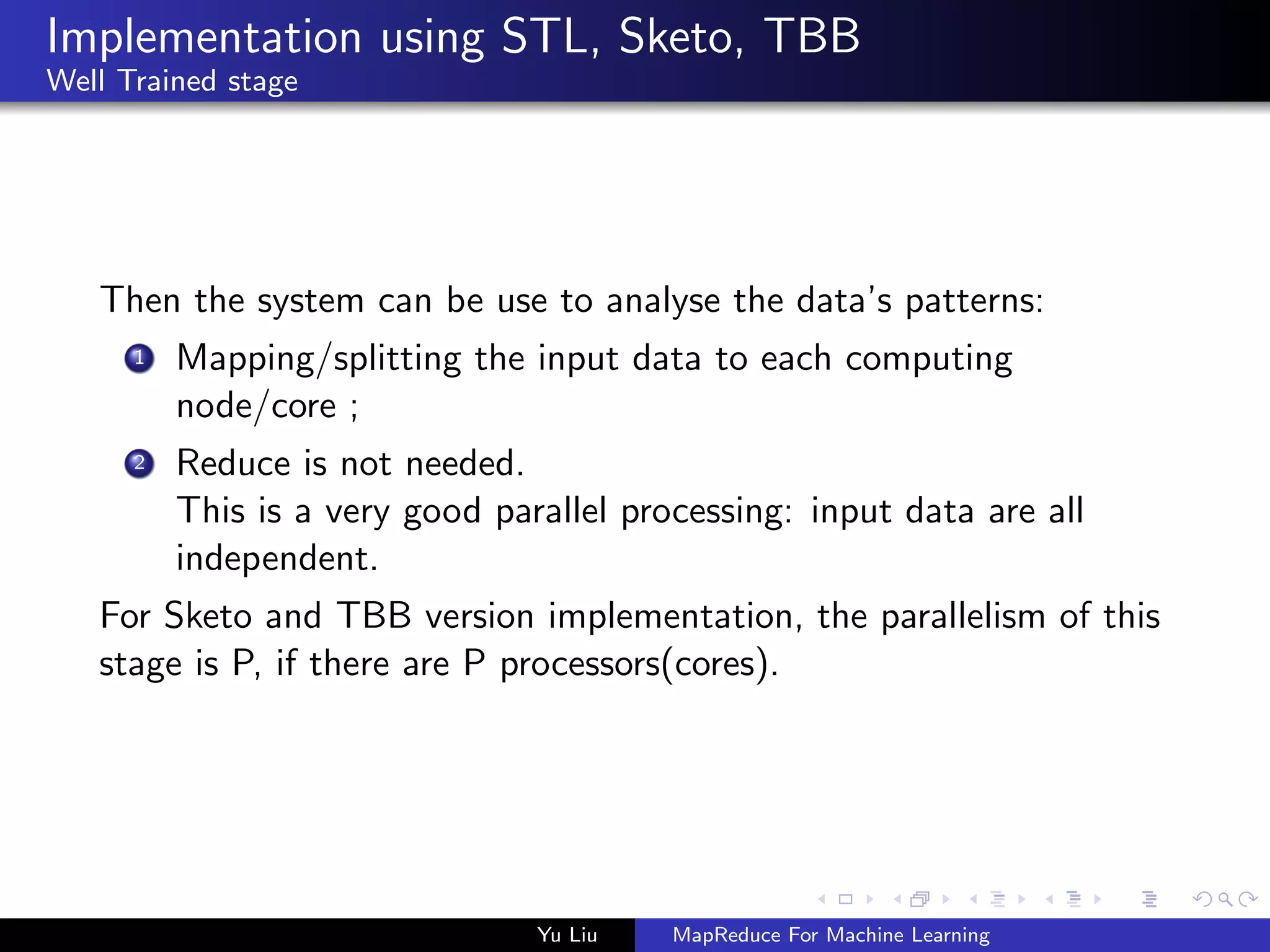 Implementation using STL, Sketo, TBB
Well Trained stage

Then the system can be use to analyse the data's patterns:

1 Mapping/splitting the input data to each computing node/core ;

2 Reduce is not needed.
This is a very good parallel processing: input data are all independent.

For Sketo and TBB version implementation, the parallelism of this stage is P, if there are P processors(cores).

Yu Liu MapReduce For Machine Learning